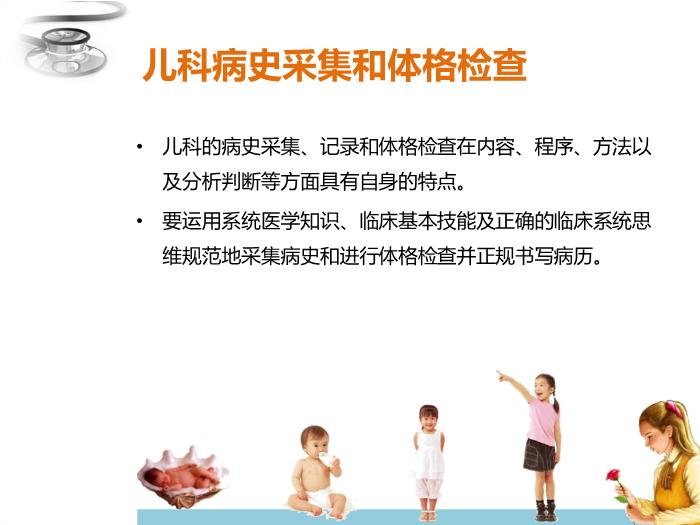 儿科病史采集和体格检查

• 儿科的病史采集、记录和体格检查在内容、程序、方法以及分析判断等方面具有自身的特点。

• 要运用系统医学知识、临床基本技能及正确的临床系统思维规范地采集病史和进行体格检查并正规书写病历。